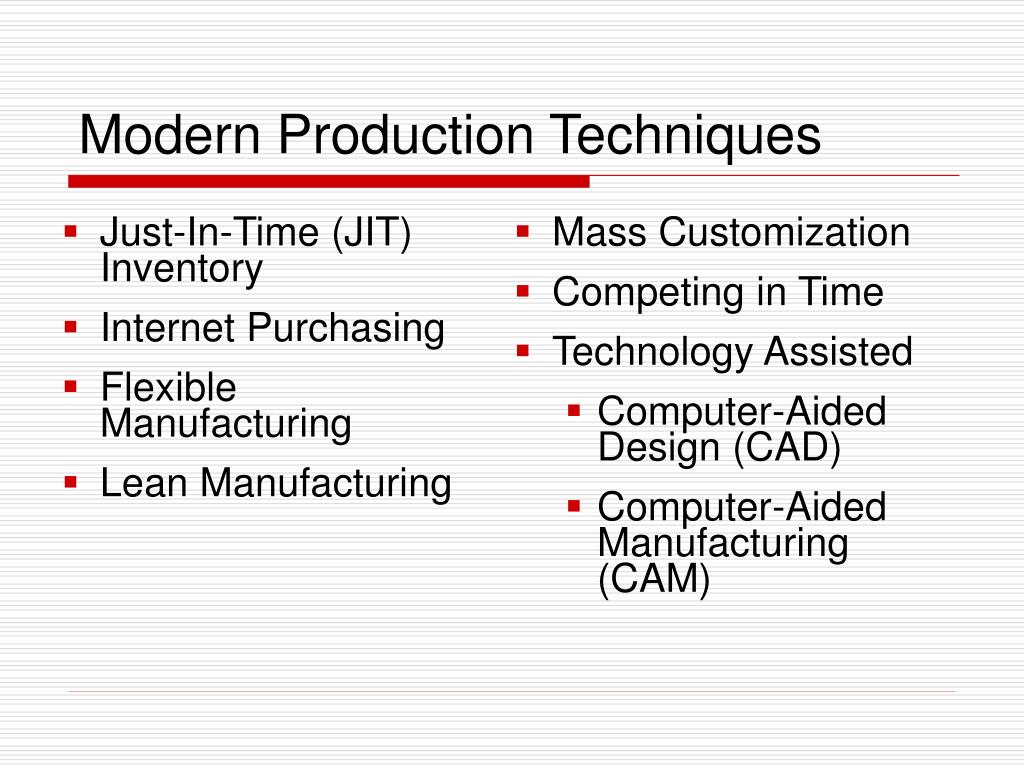 Modern Production Techniques

- Just-In-Time (JIT) Inventory
- Internet Purchasing
- Flexible Manufacturing
- Lean Manufacturing

- Mass Customization
- Competing in Time
- Technology Assisted
  - Computer-Aided Design (CAD)
  - Computer-Aided Manufacturing (CAM)